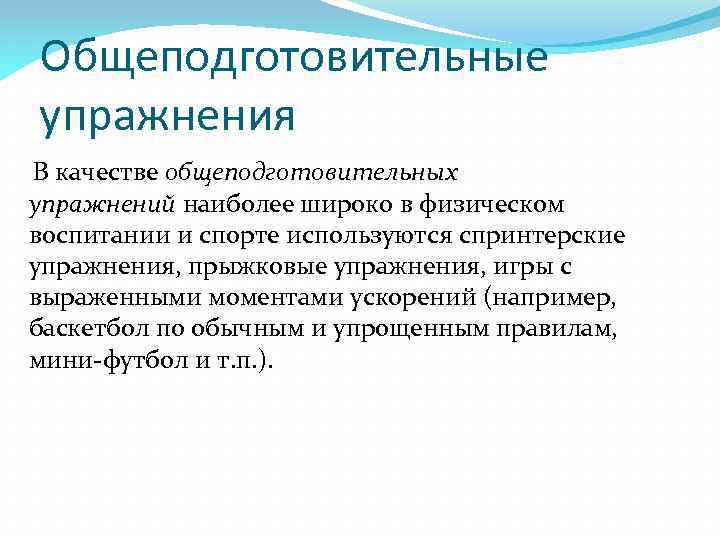 Общеподготовительные упражнения

В качестве общеподготовительных упражнений наиболее широко в физическом воспитании и спорте используются спринтерские упражнения, прыжковые упражнения, игры с выраженными моментами ускорений (например, баскетбол по обычным и упрощенным правилам, мини-футбол и т.п.).